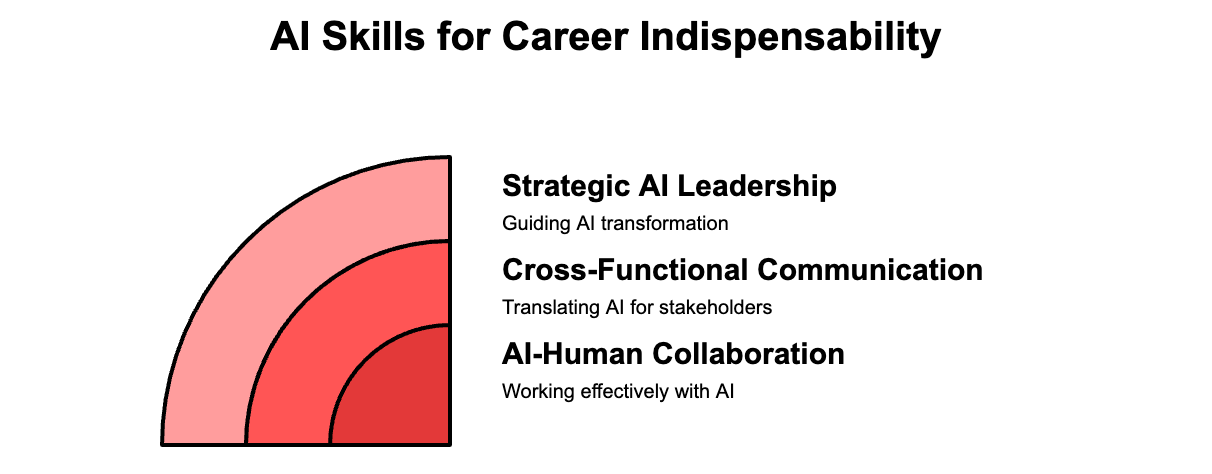 AI Skills for Career Indispensability

Strategic AI Leadership

Guiding AI transformation

Cross-Functional Communication

Translating AI for stakeholders

AI-Human Collaboration

Working effectively with AI